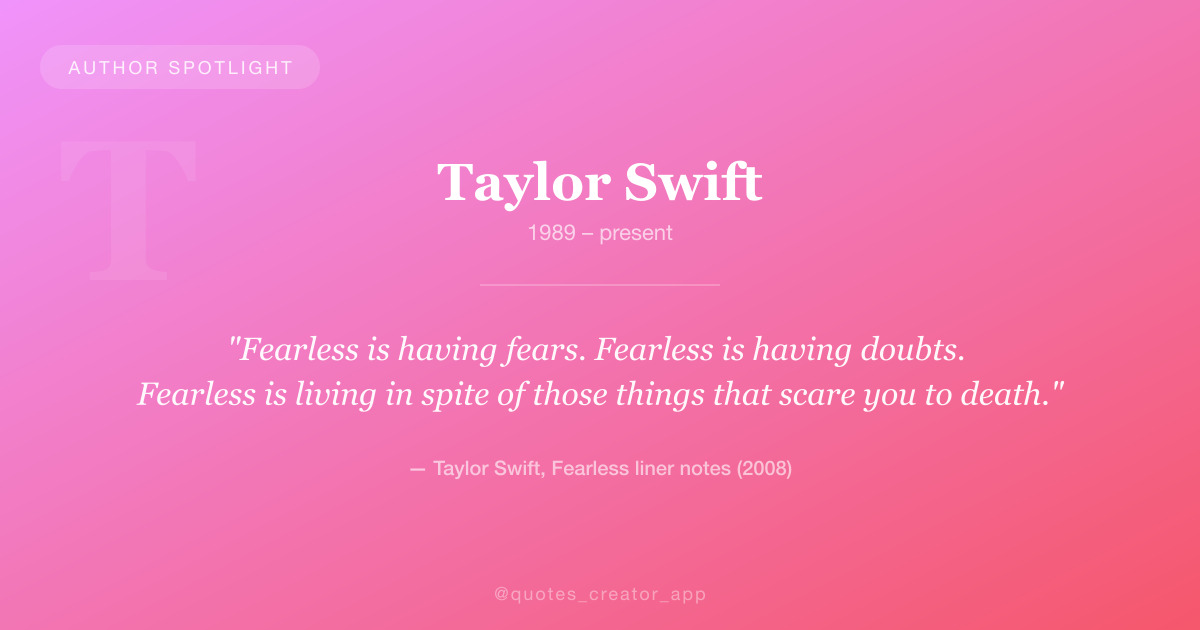 AUTHOR SPOTLIGHT

T

Taylor Swift

1989 – present

"Fearless is having fears. Fearless is having doubts. Fearless is living in spite of those things that scare you to death."

— Taylor Swift, Fearless liner notes (2008)

@quotes_creator_app